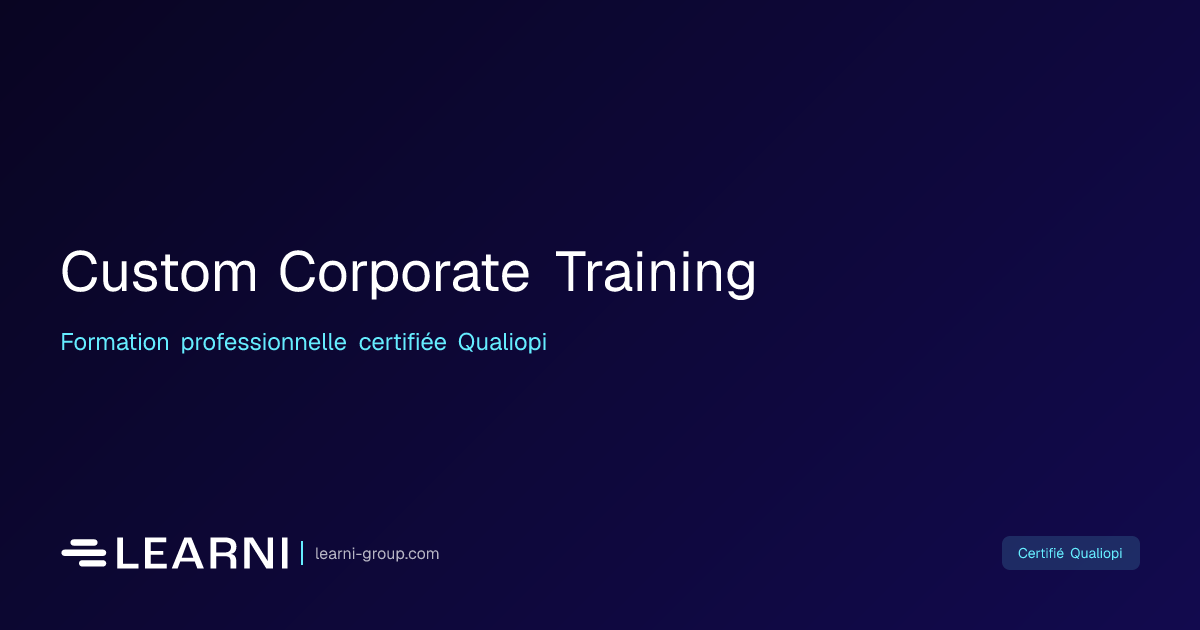 Custom Corporate Training

Formation professionnelle certifiée Qualiopi

LEARNI | learni-group.com

Certifié Qualiopi